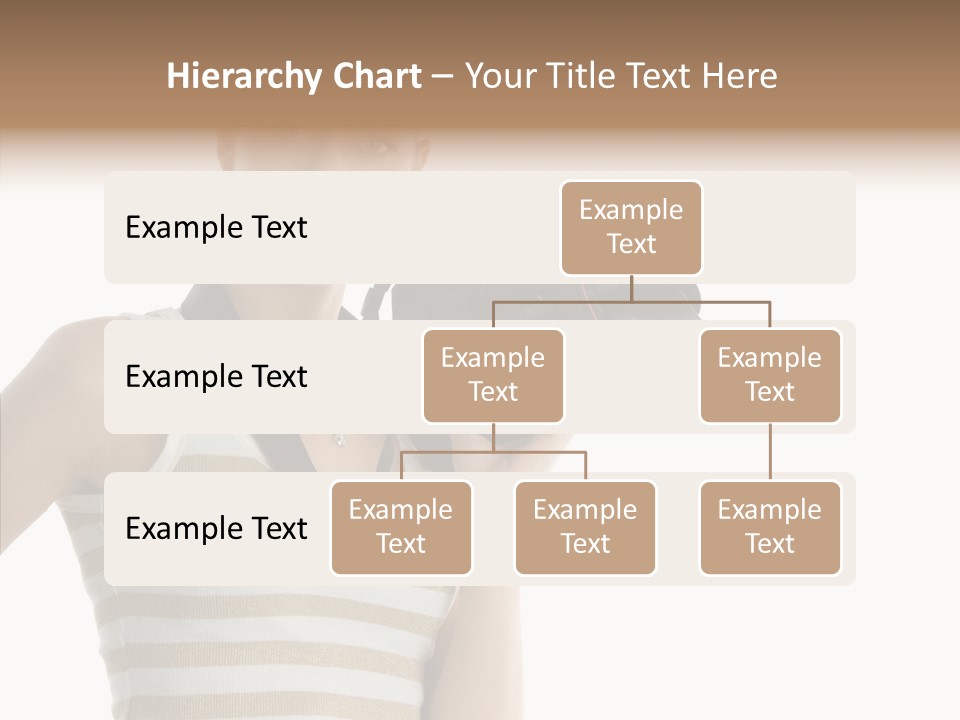 Hierarchy Chart – Your Title Text Here

Example Text

Example Text

Example Text

Example Text

Example Text

Example Text

Example Text

Example Text

Example Text